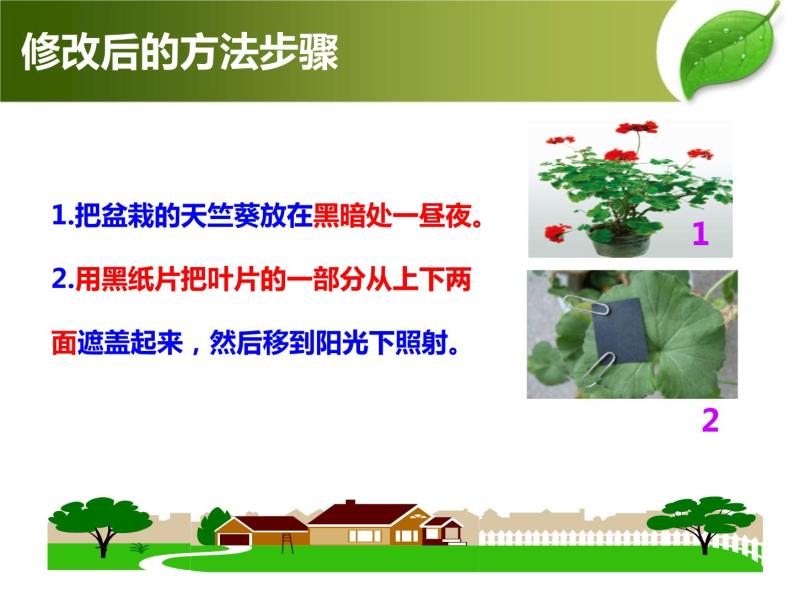 修改后的方法步骤

1.把盆栽的天竺葵放在黑暗处一昼夜。

2.用黑纸片把叶片的一部分从上下两面遮盖起来，然后移到阳光下照射。

1

2